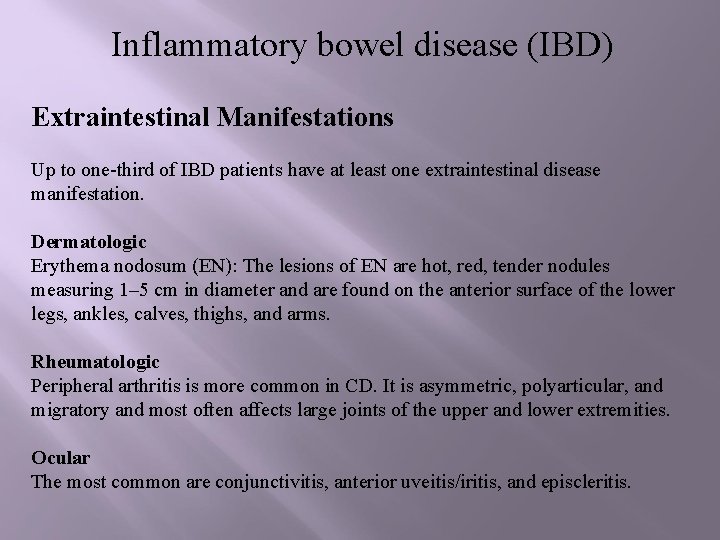 Inflammatory bowel disease (IBD)

Extraintestinal Manifestations

Up to one-third of IBD patients have at least one extraintestinal disease manifestation.

Dermatologic
Erythema nodosum (EN): The lesions of EN are hot, red, tender nodules measuring 1–5 cm in diameter and are found on the anterior surface of the lower legs, ankles, calves, thighs, and arms.

Rheumatologic
Peripheral arthritis is more common in CD. It is asymmetric, polyarticular, and migratory and most often affects large joints of the upper and lower extremities.

Ocular
The most common are conjunctivitis, anterior uveitis/iritis, and episcleritis.